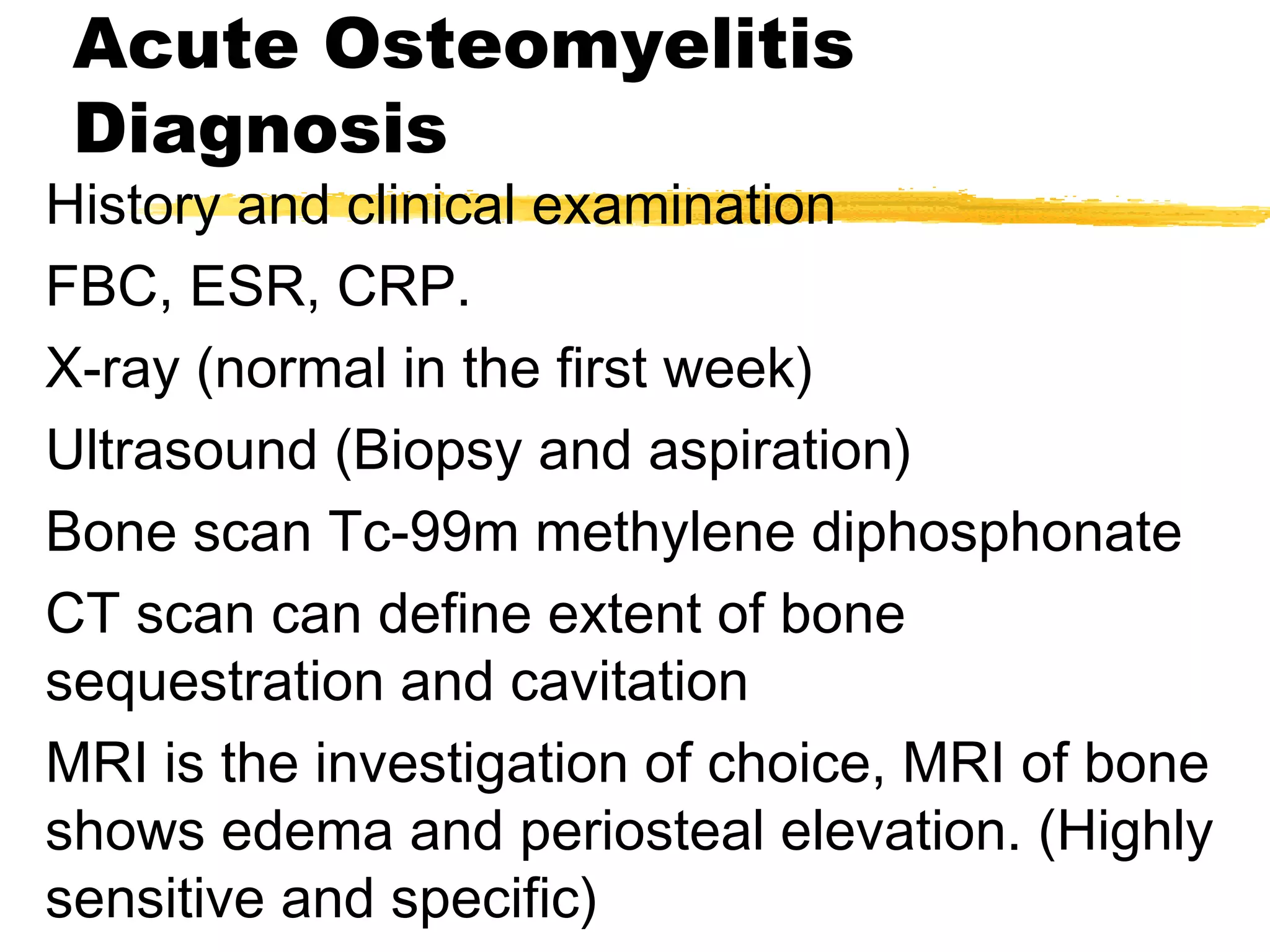 Acute Osteomyelitis Diagnosis

History and clinical examination

FBC, ESR, CRP.

X-ray (normal in the first week)

Ultrasound (Biopsy and aspiration)

Bone scan Tc-99m methylene diphosphonate

CT scan can define extent of bone sequestration and cavitation

MRI is the investigation of choice, MRI of bone shows edema and periosteal elevation. (Highly sensitive and specific)